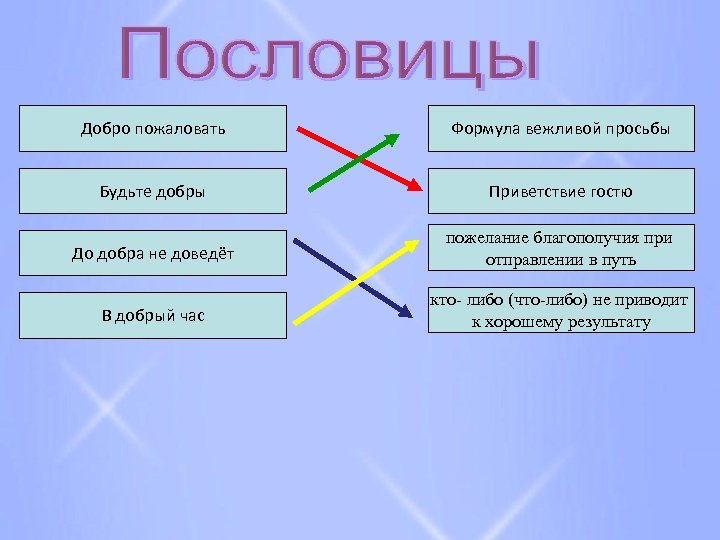 Пословицы

Добро пожаловать

Будьте добры

До добра не доведёт

В добрый час

Формула вежливой просьбы

Приветствие гостю

пожелание благополучия при отправлении в путь

кто- либо (что-либо) не приводит к хорошему результату